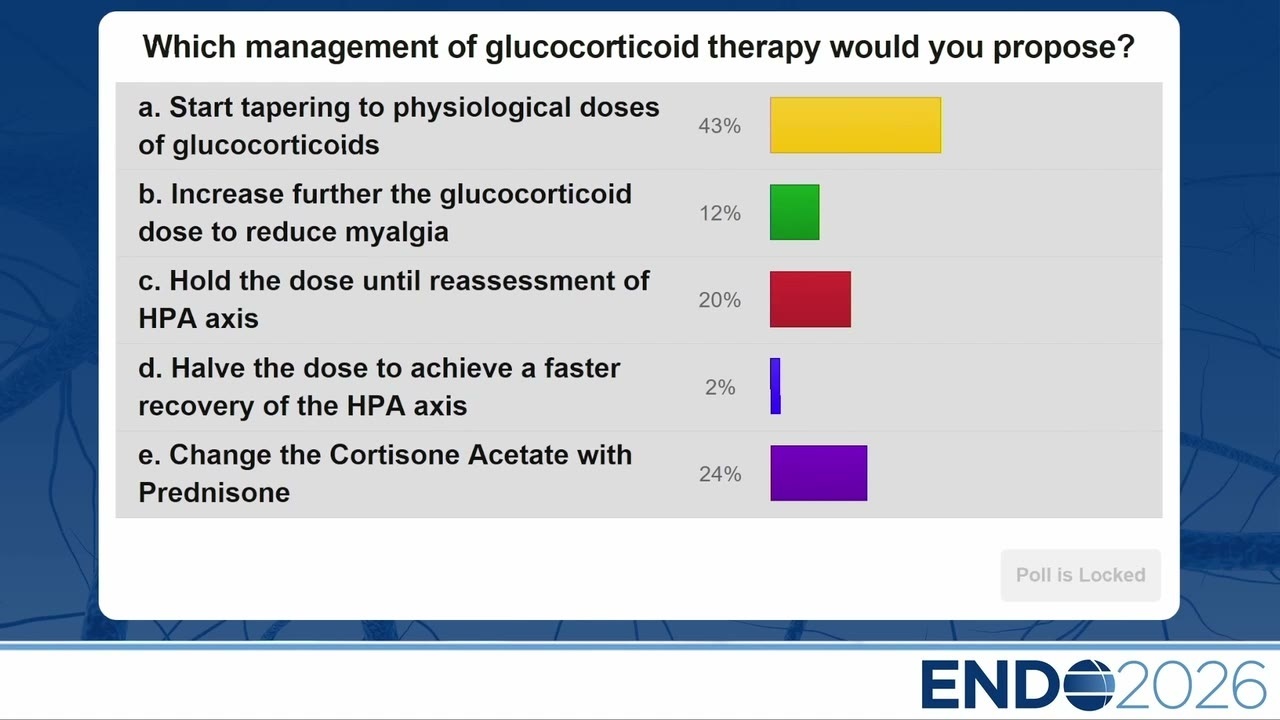 Which management of glucocorticoid therapy would you propose?

a. Start tapering to physiological doses of glucocorticoids 43%

b. Increase further the glucocorticoid dose to reduce myalgia 12%

c. Hold the dose until reassessment of HPA axis 20%

d. Halve the dose to achieve a faster recovery of the HPA axis 2%

e. Change the Cortisone Acetate with Prednisone 24%

Poll is Locked

ENDO2026